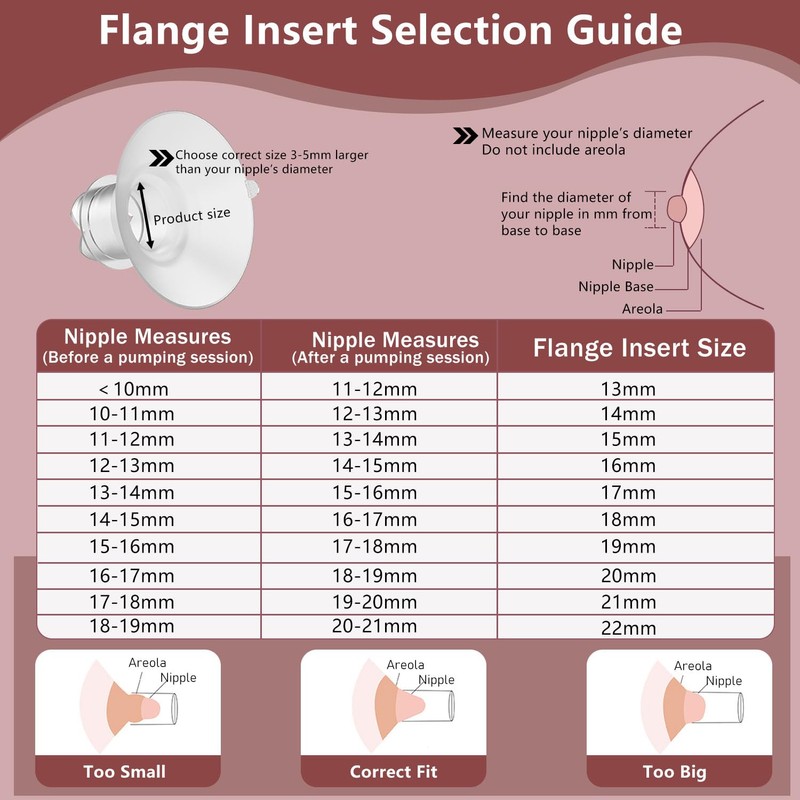 Flange Insert Selection Guide

Choose correct size 3-5mm larger than your nipple's diameter

Product size

Measure your nipple's diameter
Do not include areola

Find the diameter of your nipple in mm from base to base

Nipple
Nipple Base
Areola

| Nipple Measures (Before a pumping session) | Nipple Measures (After a pumping session) | Flange Insert Size |
|---|---|---|
| < 10mm | 11-12mm | 13mm |
| 10-11mm | 12-13mm | 14mm |
| 11-12mm | 13-14mm | 15mm |
| 12-13mm | 14-15mm | 16mm |
| 13-14mm | 15-16mm | 17mm |
| 14-15mm | 16-17mm | 18mm |
| 15-16mm | 17-18mm | 19mm |
| 16-17mm | 18-19mm | 20mm |
| 17-18mm | 19-20mm | 21mm |
| 18-19mm | 20-21mm | 22mm |

Areola
Nipple
Too Small

Areola
Nipple
Correct Fit

Areola
Nipple
Too Big